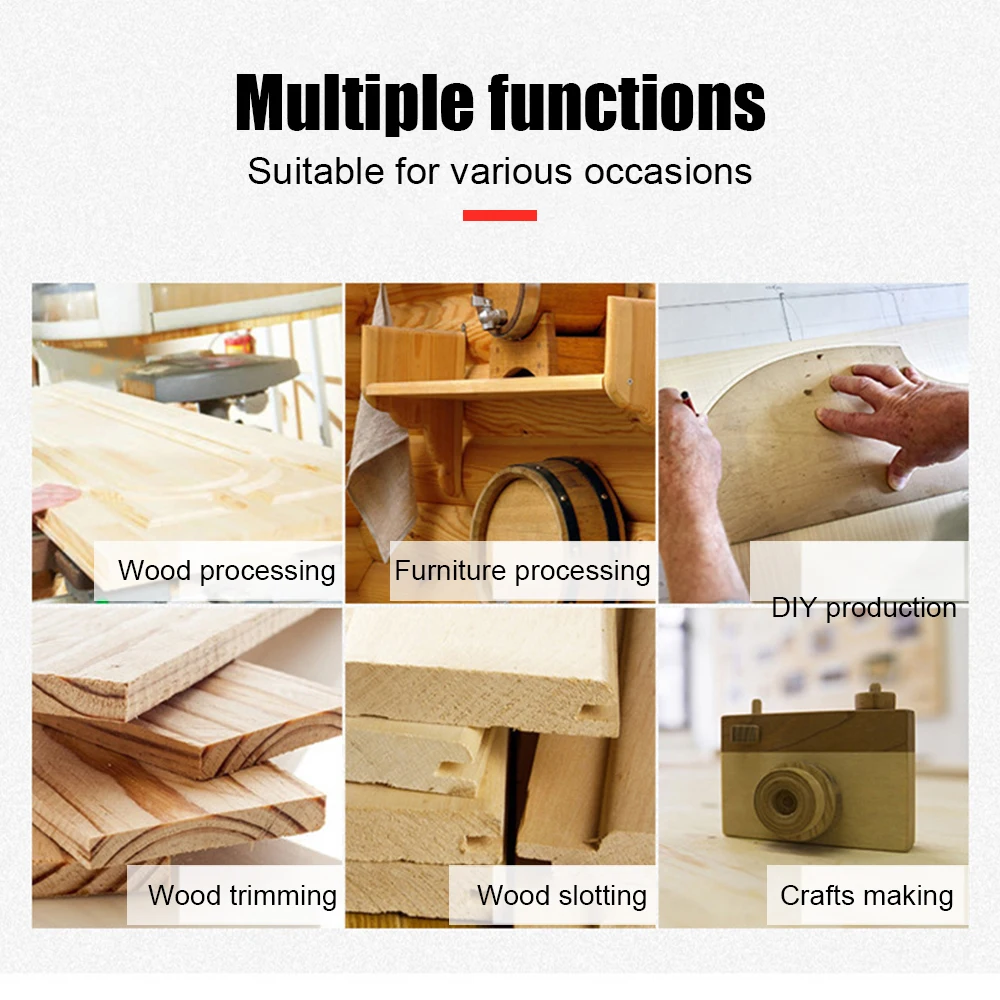 Multiple functions

Suitable for various occasions

Wood processing

Furniture processing

DIY production

Wood trimming

Wood slotting

Crafts making